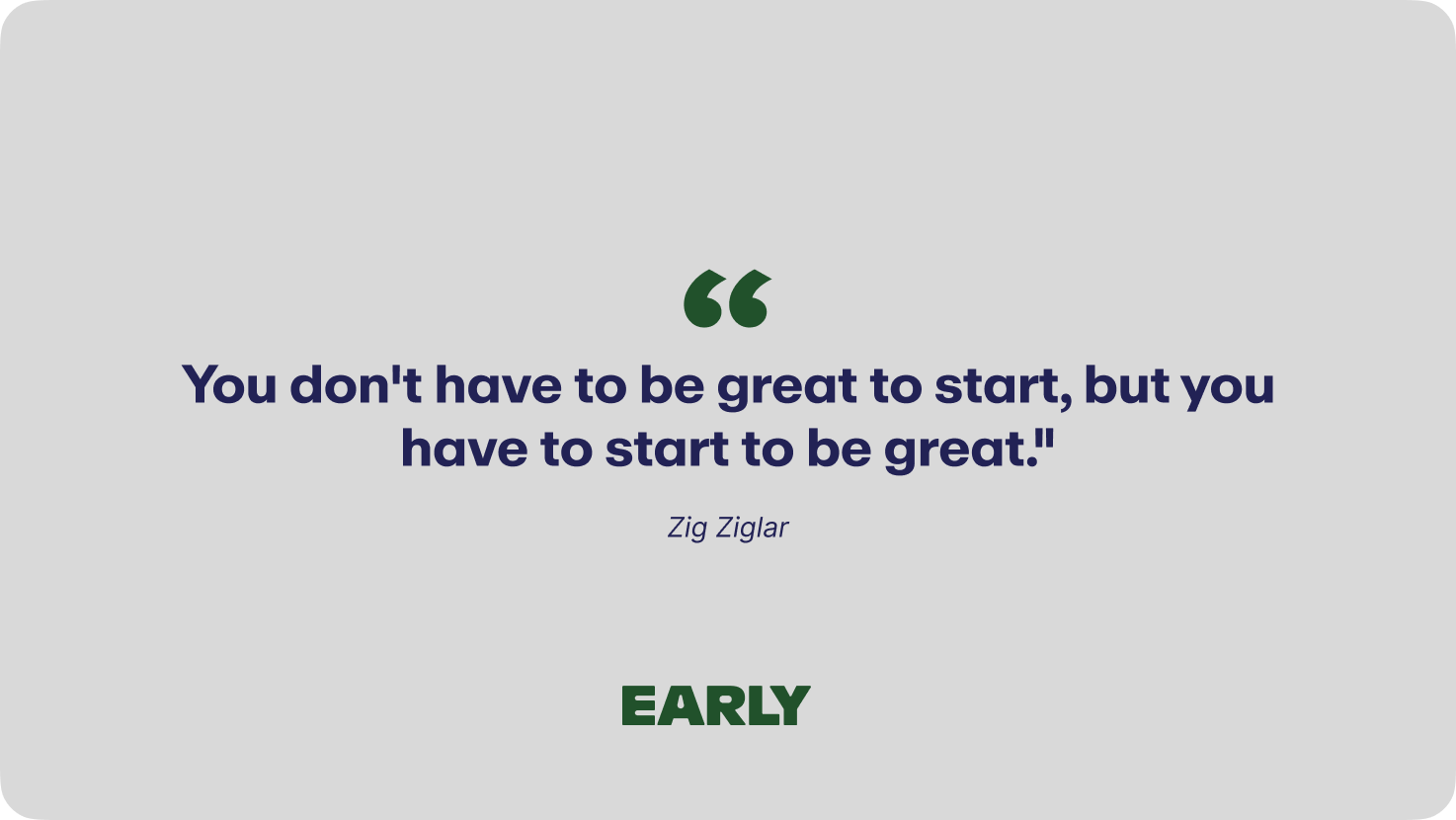 “

You don't have to be great to start, but you have to start to be great."

Zig Ziglar

EARLY